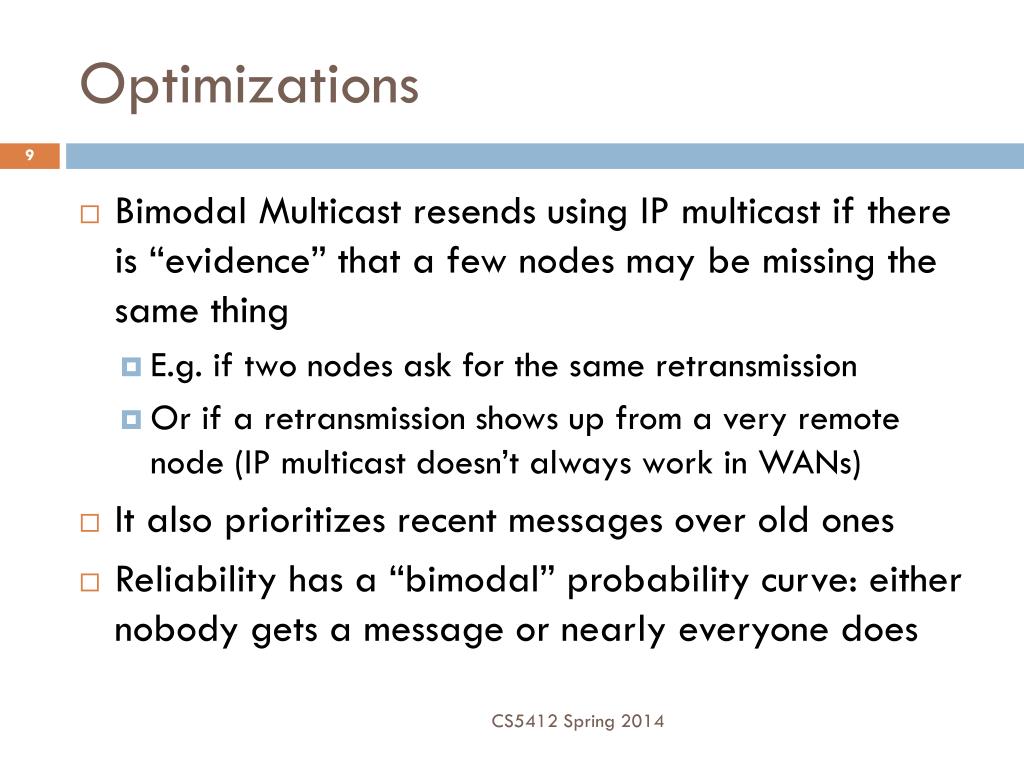 Optimizations

9

Bimodal Multicast resends using IP multicast if there is “evidence” that a few nodes may be missing the same thing

E.g. if two nodes ask for the same retransmission

Or if a retransmission shows up from a very remote node (IP multicast doesn’t always work in WANs)

It also prioritizes recent messages over old ones

Reliability has a “bimodal” probability curve: either nobody gets a message or nearly everyone does

CS5412 Spring 2014